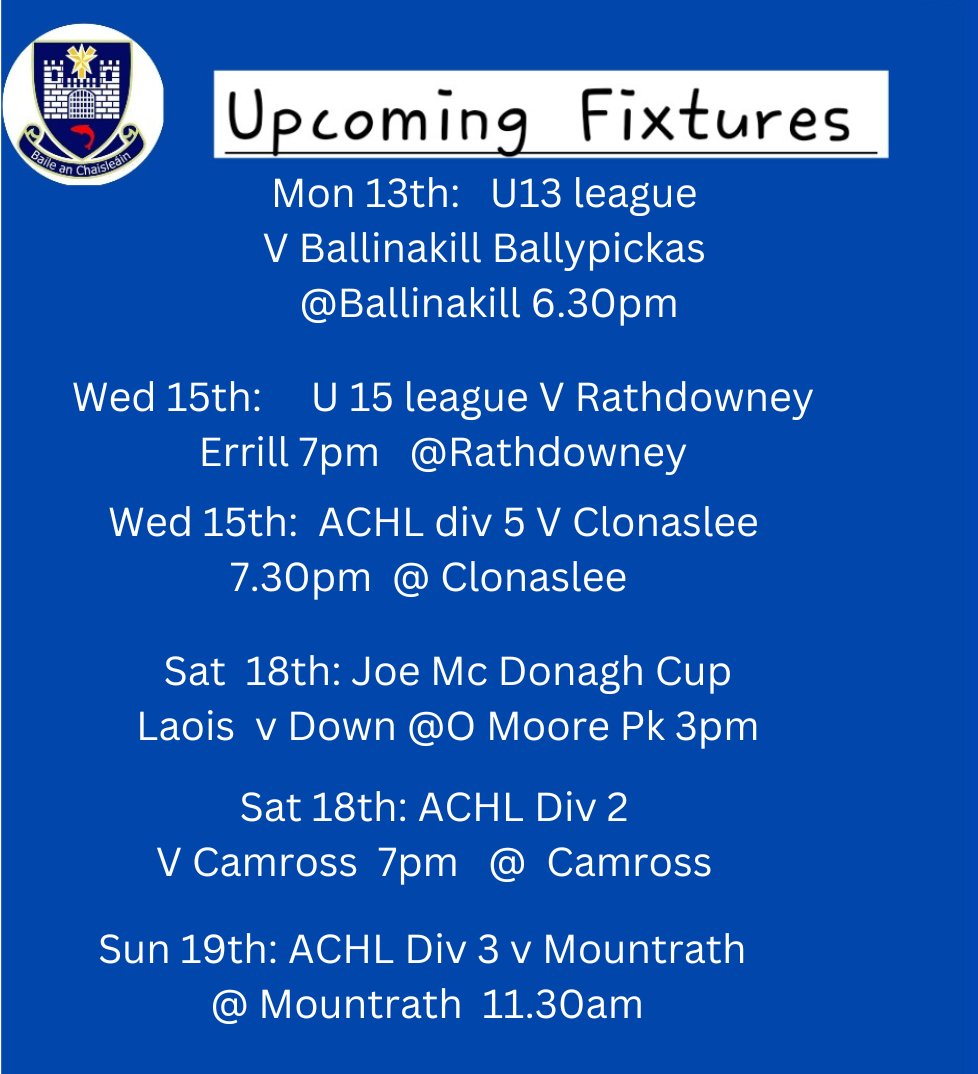 Baile an Chaisleáin

Upcoming Fixtures

Mon 13th: U13 league
V Ballinakill Ballypickas
@Ballinakill 6.30pm

Wed 15th: U 15 league V Rathdowney
Errill 7pm @Rathdowney

Wed 15th: ACHL div 5 V Clonaslee
7.30pm @ Clonaslee

Sat 18th: Joe Mc Donagh Cup
Laois v Down @O Moore Pk 3pm

Sat 18th: ACHL Div 2
V Camross 7pm @ Camross

Sun 19th: ACHL Div 3 v Mountrath
@ Mountrath 11.30am